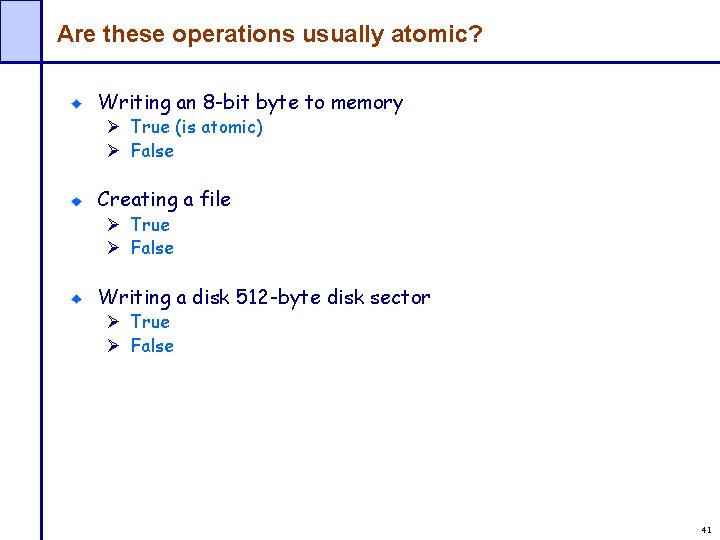 Are these operations usually atomic?

Writing an 8-bit byte to memory
True (is atomic)
False

Creating a file
True
False

Writing a disk 512-byte disk sector
True
False

41